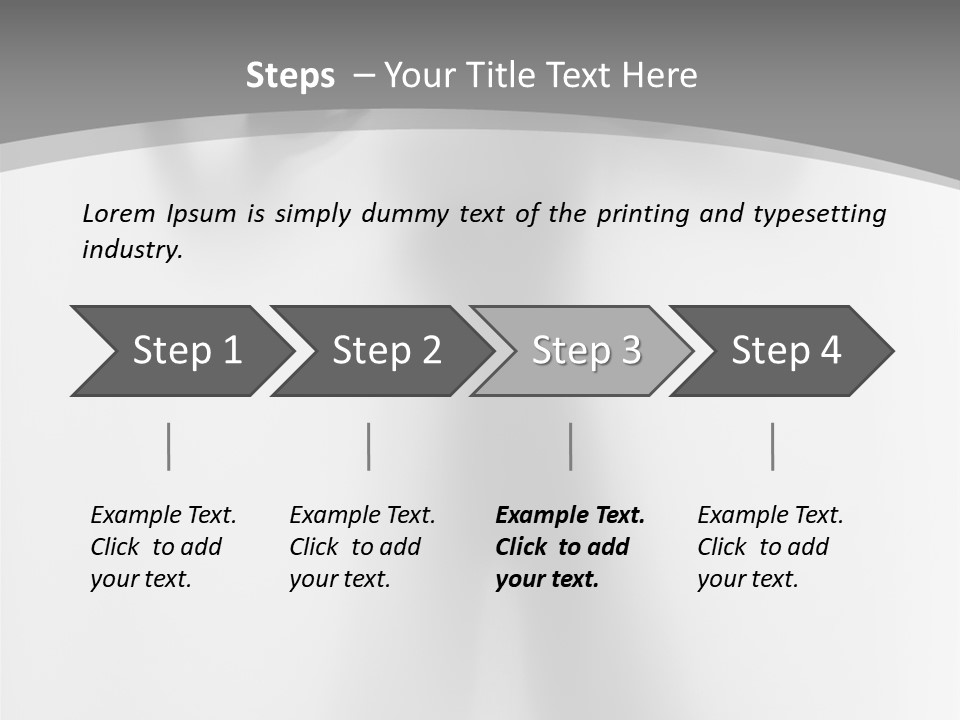 Steps – Your Title Text Here

Lorem Ipsum is simply dummy text of the printing and typesetting industry.

Step 1

Step 2

Step 3

Step 4

Example Text. Click to add your text.

Example Text. Click to add your text.

Example Text. Click to add your text.

Example Text. Click to add your text.